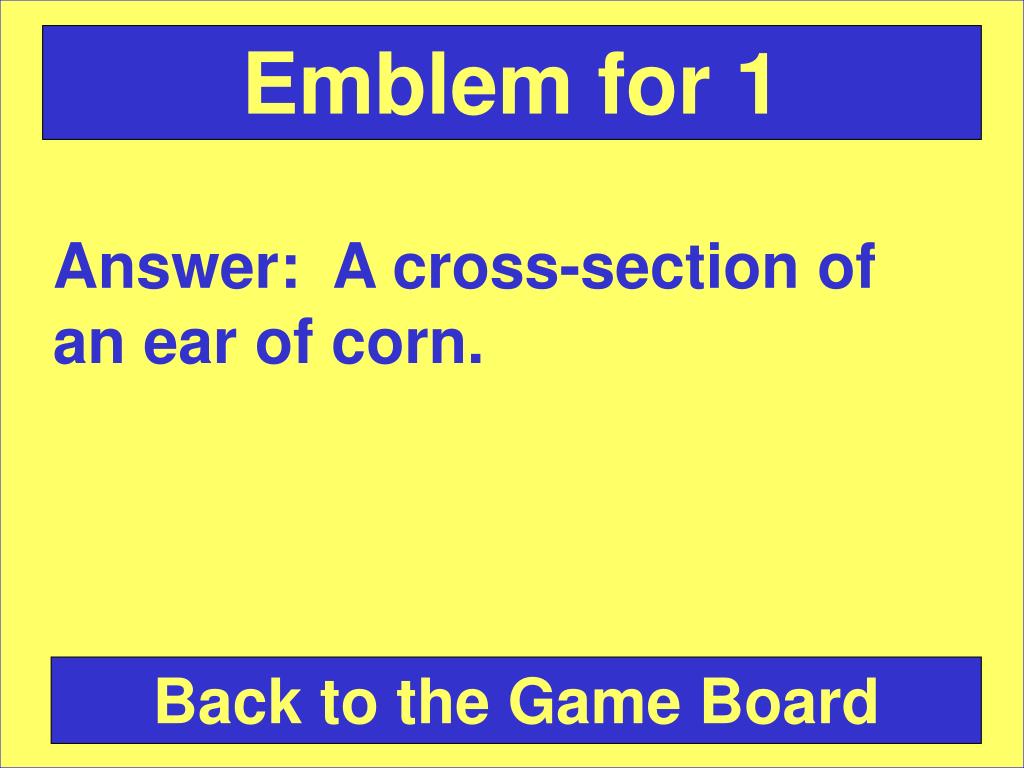 Emblem for 1

Answer: A cross-section of an ear of corn.

Back to the Game Board